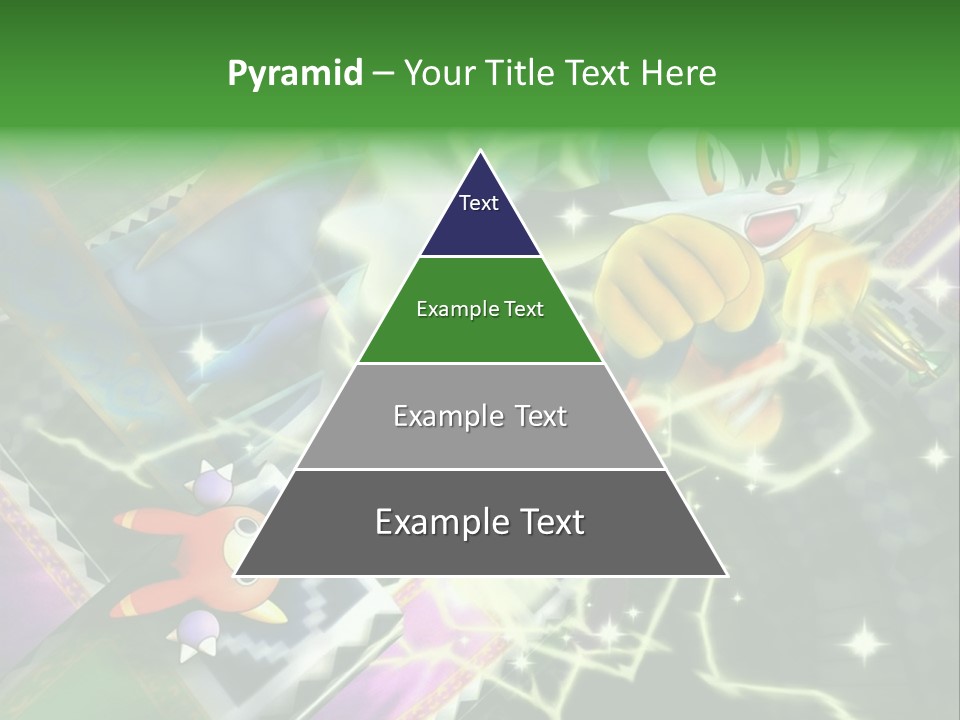 Pyramid – Your Title Text Here

Text

Example Text

Example Text

Example Text